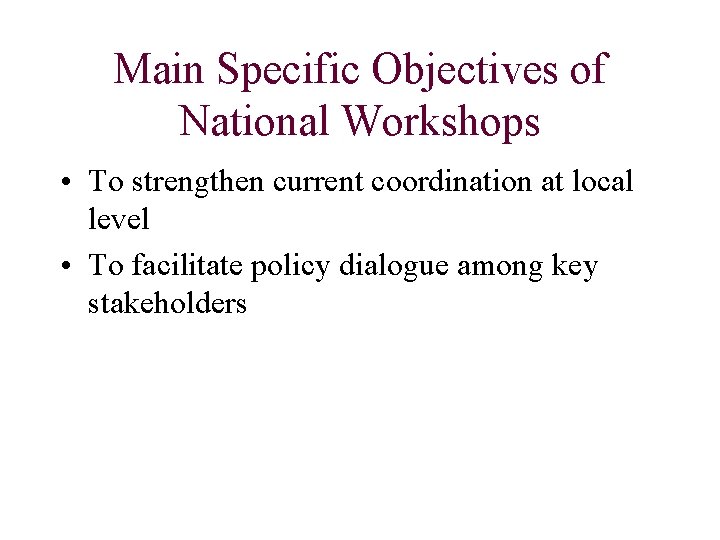 Main Specific Objectives of National Workshops

• To strengthen current coordination at local level

• To facilitate policy dialogue among key stakeholders